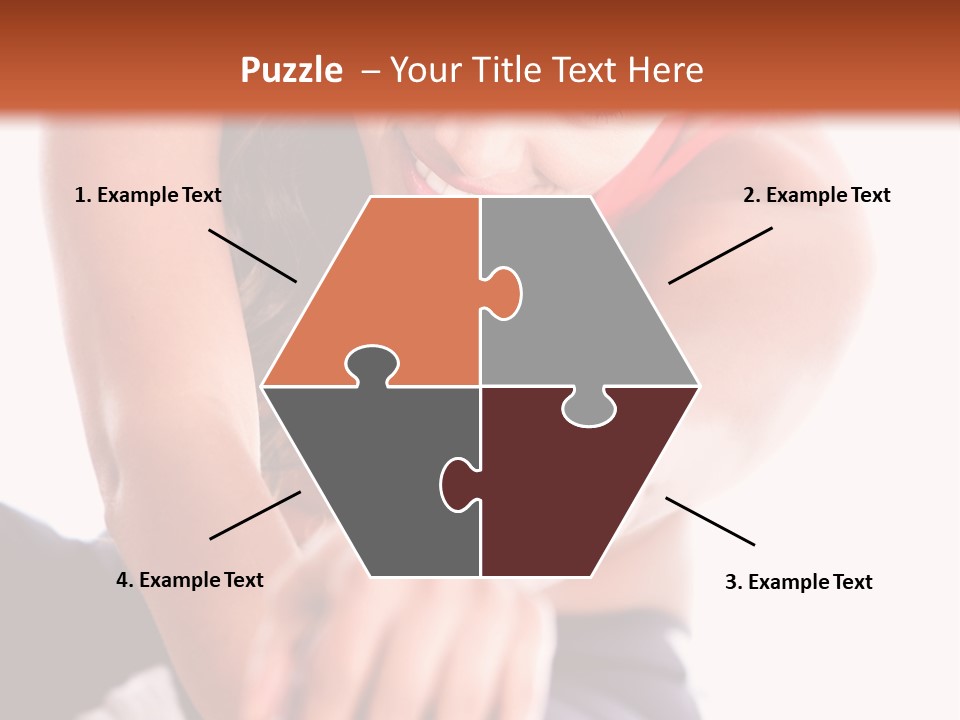 Puzzle – Your Title Text Here

1. Example Text

2. Example Text

4. Example Text

3. Example Text